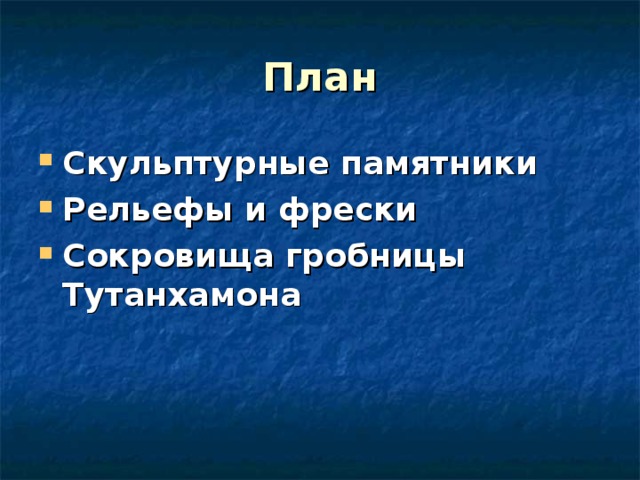 План

- Скульптурные памятники
- Рельефы и фрески
- Сокровища гробницы Тутанхамона